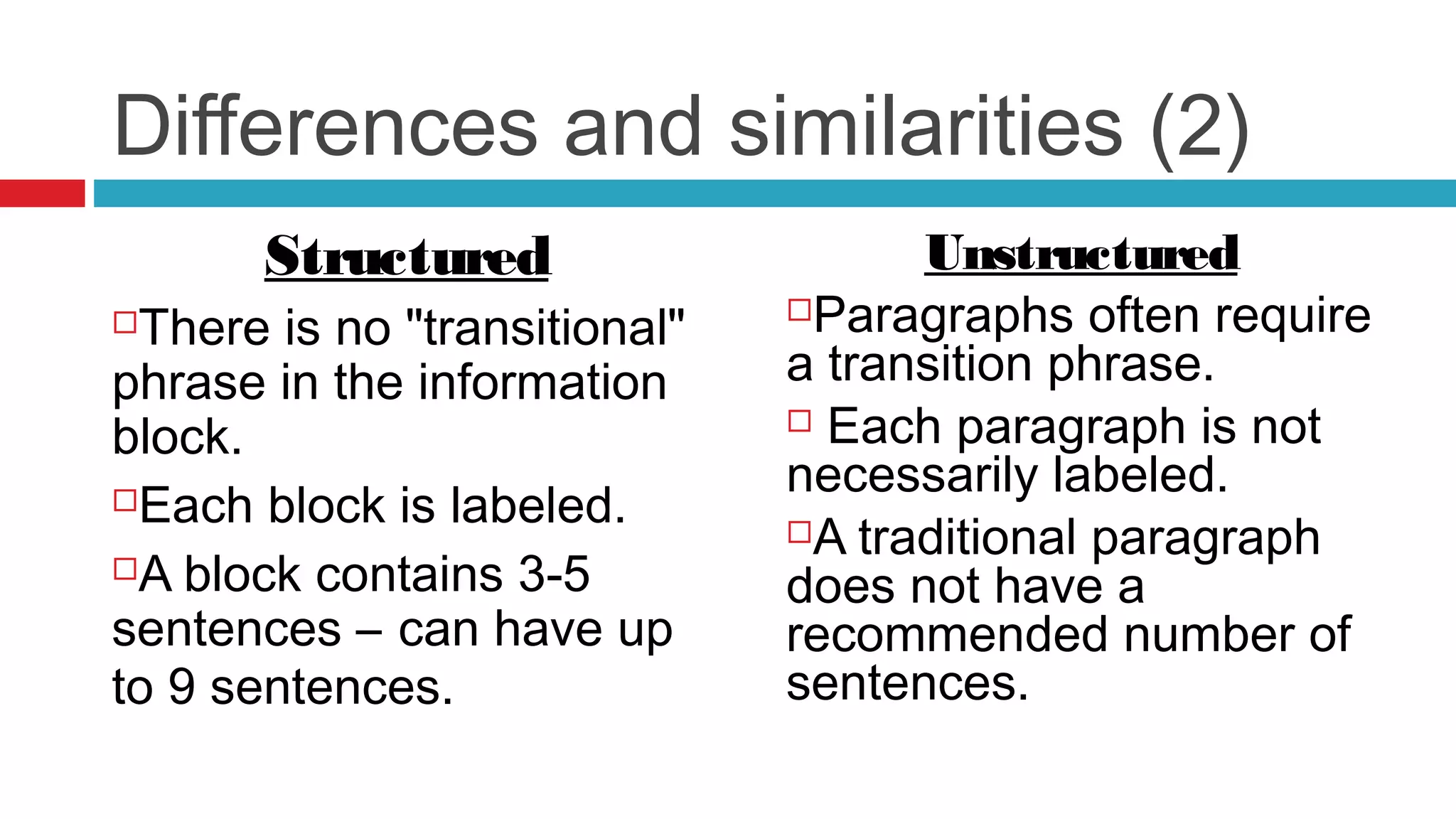 Differences and similarities (2)

Structured

□There is no "transitional" phrase in the information block.

□Each block is labeled.

□A block contains 3-5 sentences – can have up to 9 sentences.

Unstructured

□Paragraphs often require a transition phrase.

□ Each paragraph is not necessarily labeled.

□A traditional paragraph does not have a recommended number of sentences.